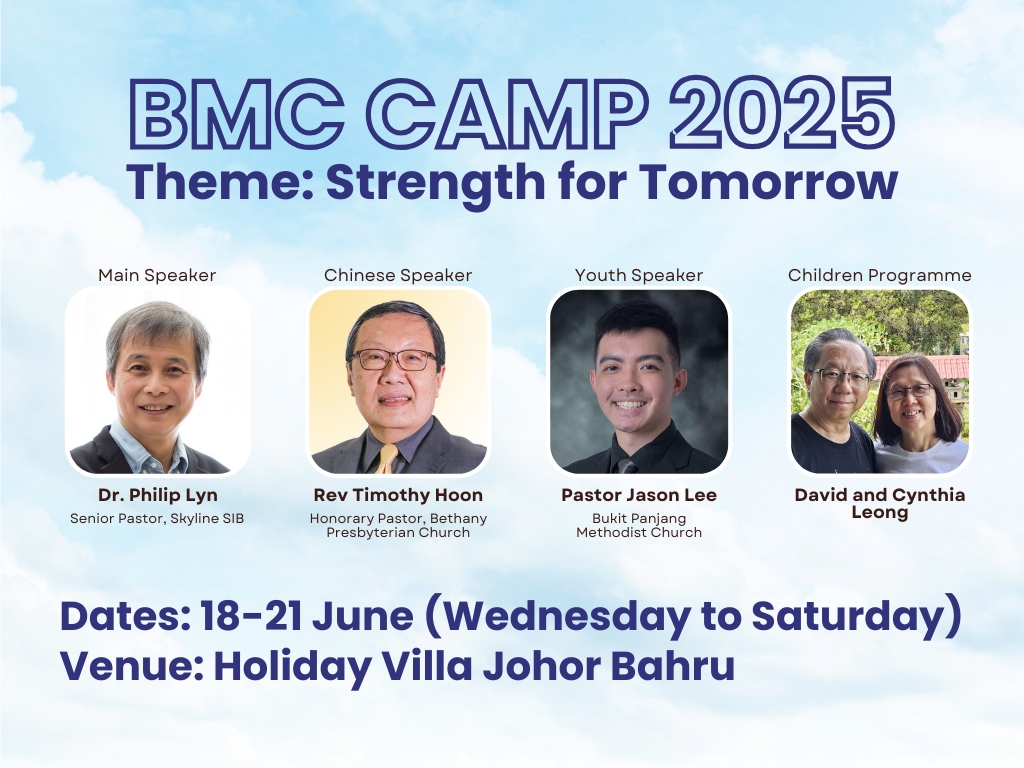 BMC CAMP 2025
Theme: Strength for Tomorrow

Main Speaker
Dr. Philip Lyn
Senior Pastor, Skyline SIB

Chinese Speaker
Rev Timothy Hoon
Honorary Pastor, Bethany Presbyterian Church

Youth Speaker
Pastor Jason Lee
Bukit Panjang Methodist Church

Children Programme
David and Cynthia Leong

Dates: 18-21 June (Wednesday to Saturday)
Venue: Holiday Villa Johor Bahru